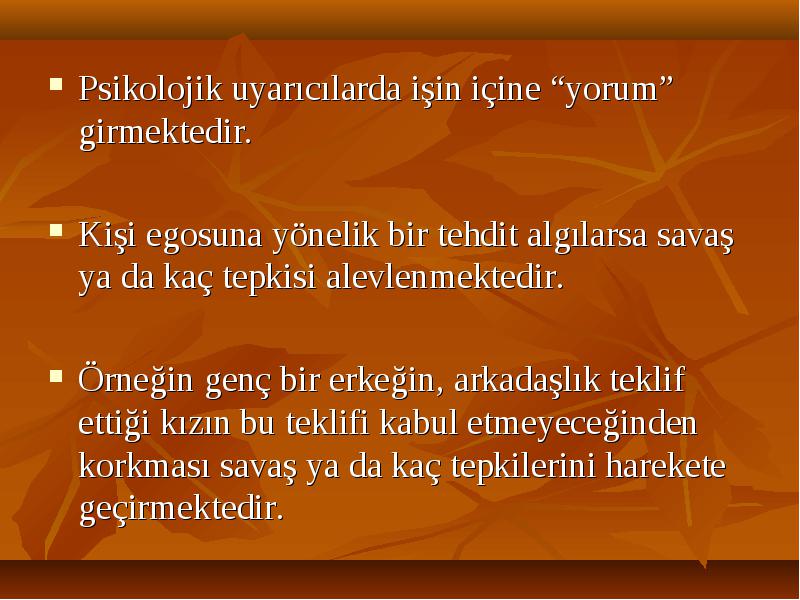 Psikolojik uyarıcılarda işin içine “yorum” girmektedir.

Kişi egosuna yönelik bir tehdit algılarsa savaş ya da kaç tepkisi alevlenmektedir.

Örneğin genç bir erkeğin, arkadaşlık teklif ettiği kızın bu teklifi kabul etmeyeceğinden korkması savaş ya da kaç tepkilerini harekete geçirmektedir.